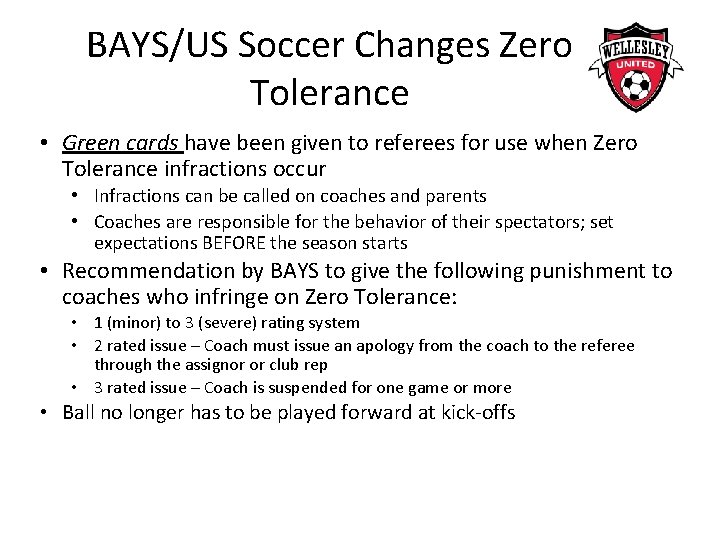 BAYS/US Soccer Changes Zero Tolerance

WELLESLEY
UNITED

• Green cards have been given to referees for use when Zero Tolerance infractions occur
• Infractions can be called on coaches and parents
• Coaches are responsible for the behavior of their spectators; set expectations BEFORE the season starts
• Recommendation by BAYS to give the following punishment to coaches who infringe on Zero Tolerance:
• 1 (minor) to 3 (severe) rating system
• 2 rated issue – Coach must issue an apology from the coach to the referee through the assignor or club rep
• 3 rated issue – Coach is suspended for one game or more
• Ball no longer has to be played forward at kick-offs